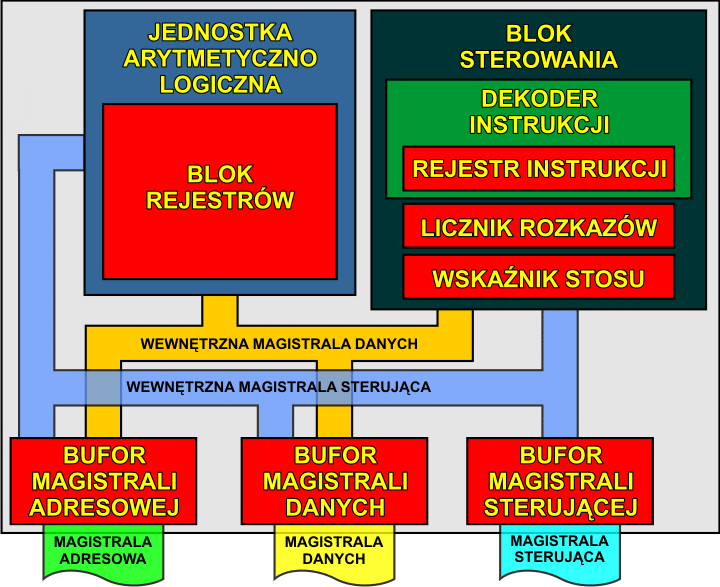 JEDNOSTKA ARYTMETYCZNO LOGICZNA

BLOK REJESTRÓW

BLOK STEROWANIA

DEKODER INSTRUKCJI

REJESTR INSTRUKCJI

LICZNIK ROZKAZÓW

WSKAŹNIK STOSU

WEWNĘTRZNA MAGISTRALA DANYCH

WEWNĘTRZNA MAGISTRALA STERUJĄCA

BUFOR MAGISTRALI ADRESOWEJ

BUFOR MAGISTRALI DANYCH

BUFOR MAGISTRALI STERUJĄCEJ

MAGISTRALA ADRESOWA

MAGISTRALA DANYCH

MAGISTRALA STERUJĄCA